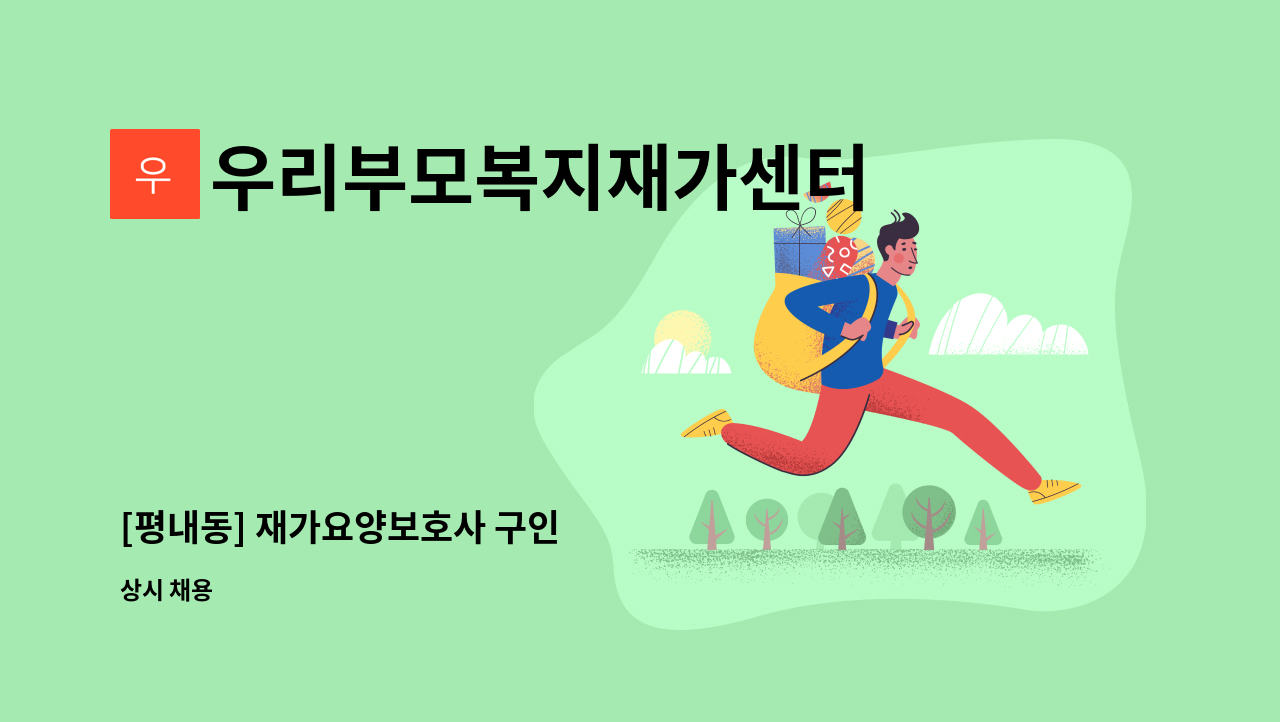 우 우리부모복지재가센터

[평내동] 재가요양보호사 구인

상시 채용